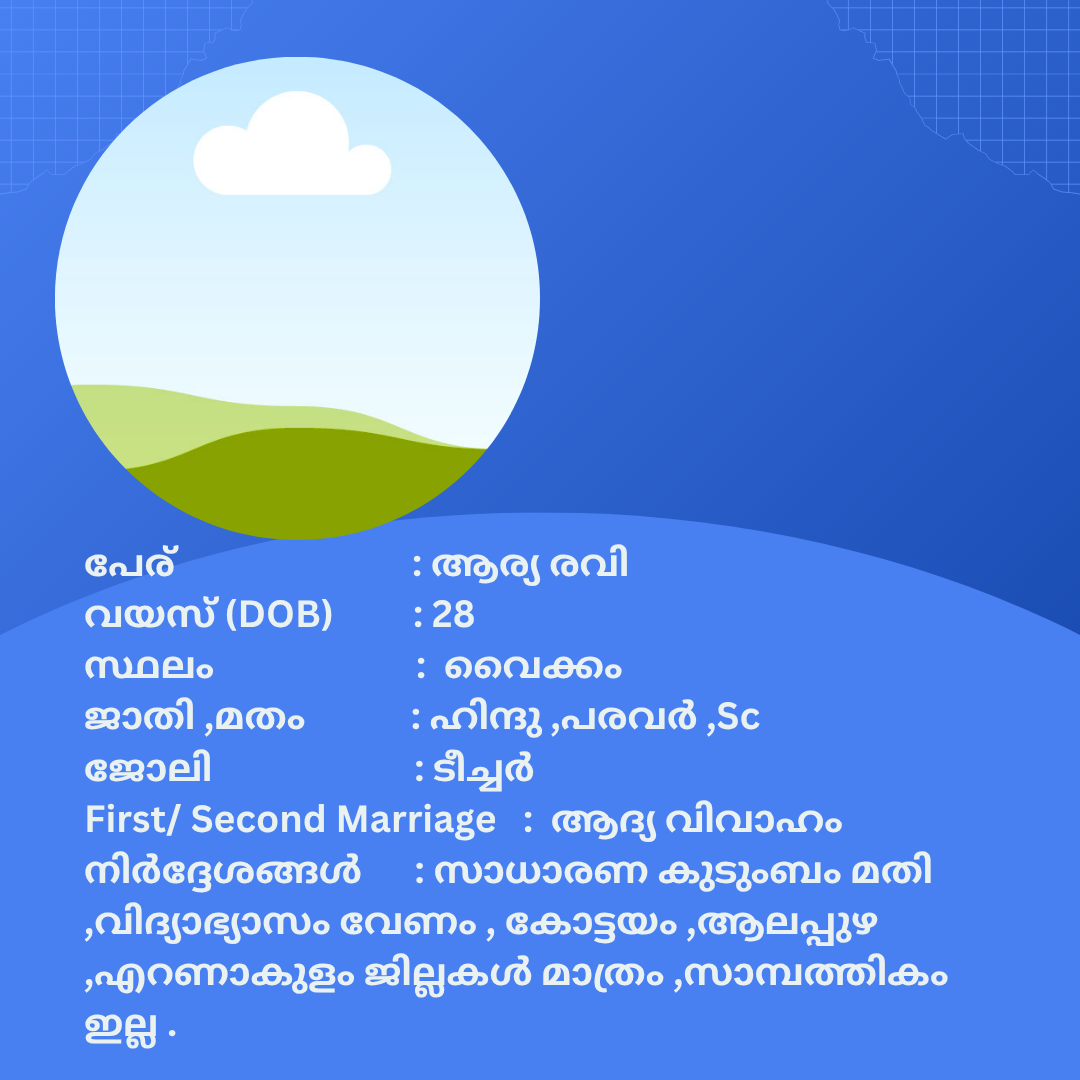 പേര് : ആര്യ രവി
വയസ് (DOB) : 28
സ്ഥലം : വൈക്കം
ജാതി ,മതം : ഹിന്ദു ,പരവർ ,Sc
ജോലി : ടീച്ചർ
First/ Second Marriage : ആദ്യ വിവാഹം
നിർദ്ദേശങ്ങൾ : സാധാരണ കുടുംബം മതി ,വിദ്യാഭ്യാസം വേണം , കോട്ടയം ,ആലപ്പുഴ ,എറണാകുളം ജില്ലകൾ മാത്രം ,സാമ്പത്തികം ഇല്ല .